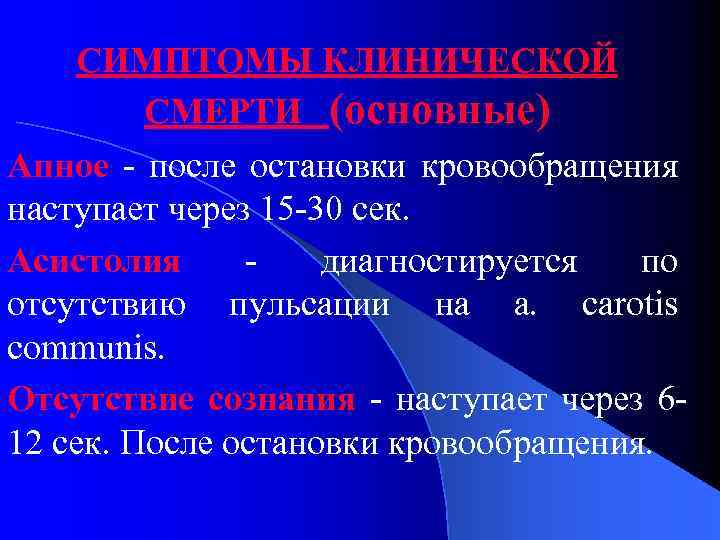 СИМПТОМЫ КЛИНИЧЕСКОЙ СМЕРТИ (основные)

Апное - после остановки кровообращения наступает через 15-30 сек.

Асистолия - диагностируется по отсутствию пульсации на a. carotis communis.

Отсутствие сознания - наступает через 6-12 сек. После остановки кровообращения.